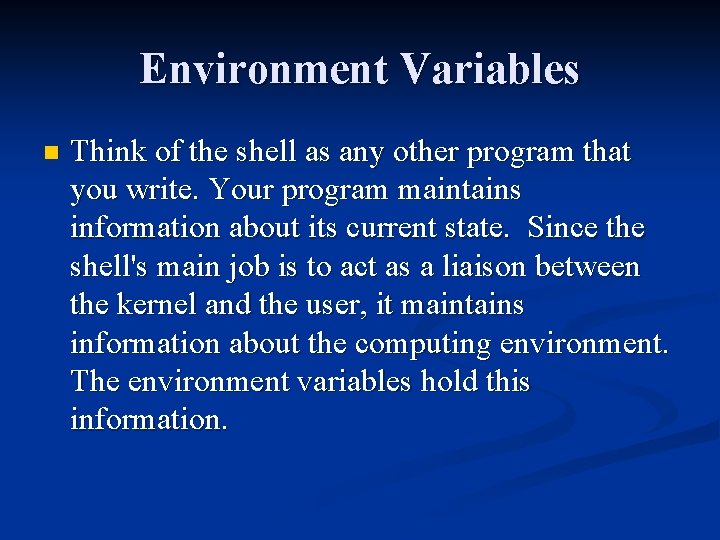 Environment Variables

Think of the shell as any other program that you write. Your program maintains information about its current state.  Since the shell's main job is to act as a liaison between the kernel and the user, it maintains information about the computing environment. The environment variables hold this information.